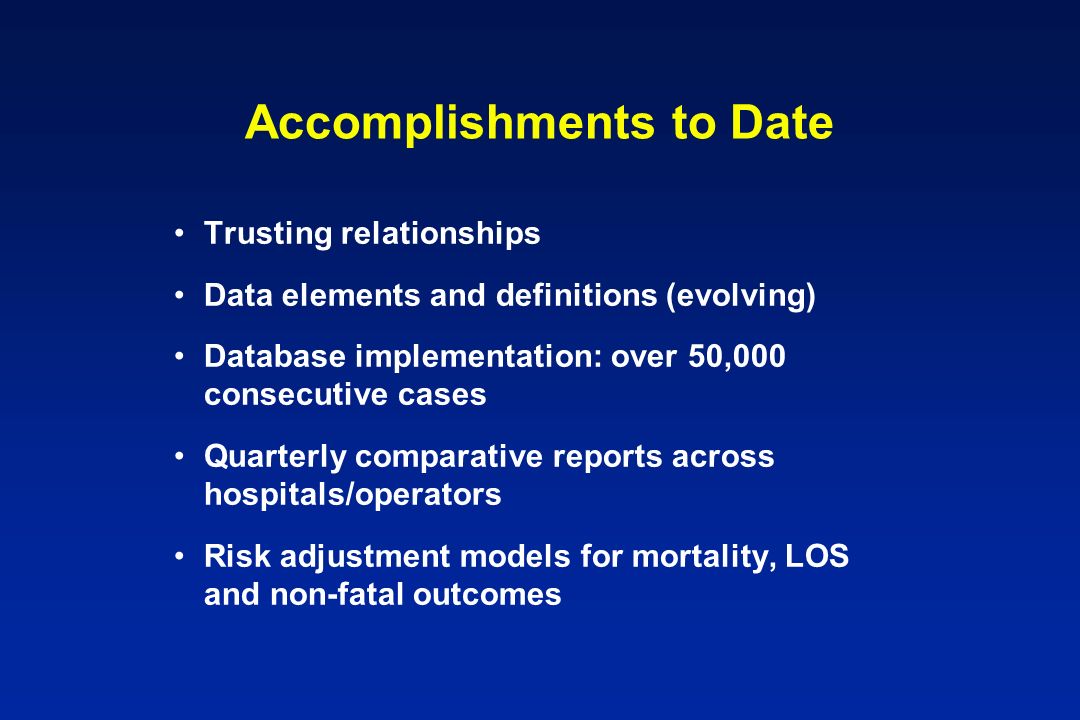 Accomplishments to Date

• Trusting relationships

• Data elements and definitions (evolving)

• Database implementation: over 50,000 consecutive cases

• Quarterly comparative reports across hospitals/operators

• Risk adjustment models for mortality, LOS and non-fatal outcomes